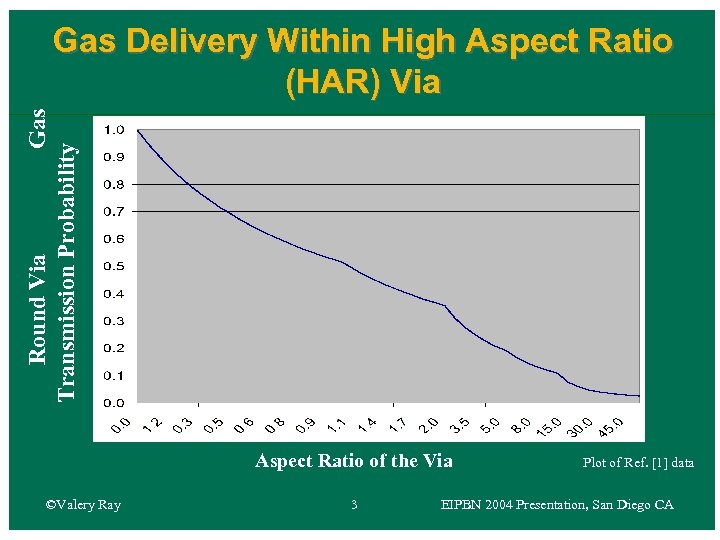 Gas Delivery Within High Aspect Ratio (HAR) Via

Round Via Gas Transmission Probability

1.0
0.9
0.8
0.7
0.6
0.5
0.4
0.3
0.2
0.1
0.0

0.0 1.2 0.3 0.5 0.6 0.8 0.9 1.1 1.4 1.7 2.0 3.5 5.0 8.0 15.0 30.0 45.0

Aspect Ratio of the Via

Plot of Ref. [1] data

©Valery Ray

3

EIPBN 2004 Presentation, San Diego CA